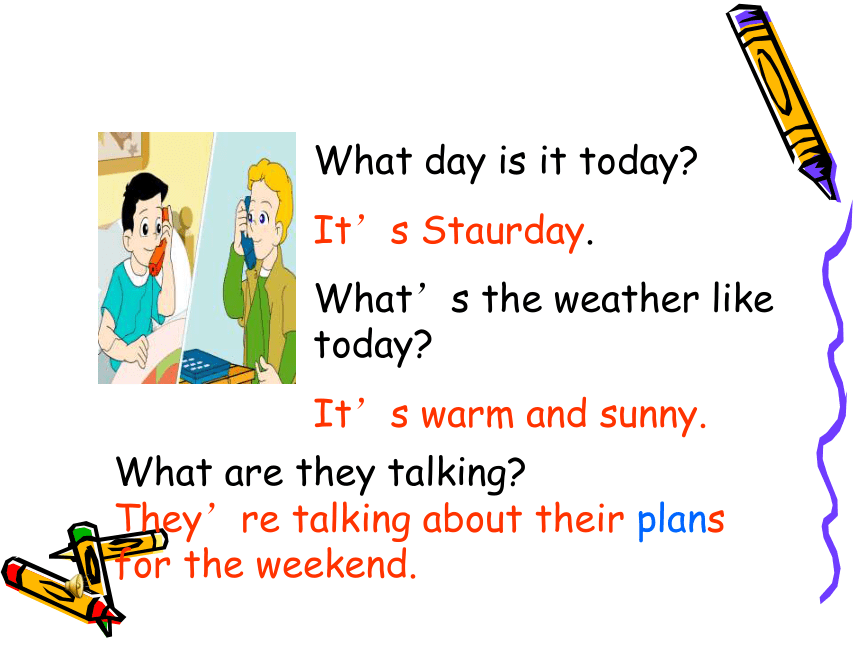 What day is it today?

It’s Staurday.

What’s the weather like today?

It’s warm and sunny.

What are they talking?
They’re talking about their plans for the weekend.